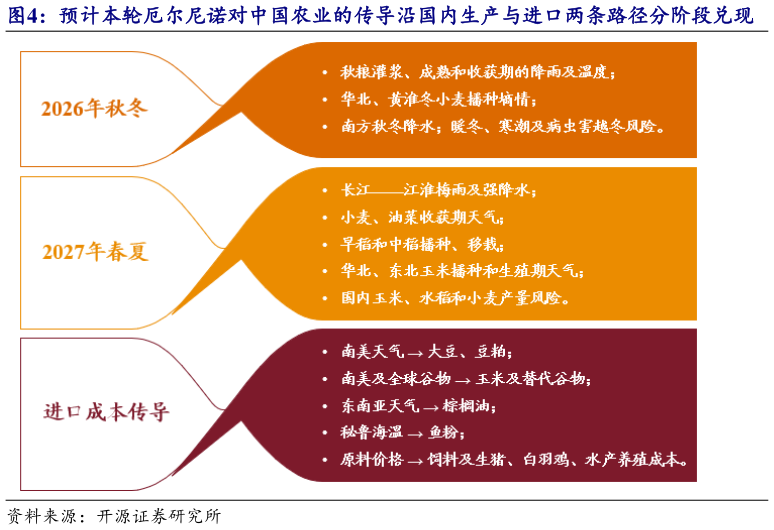 图4：预计本轮厄尔尼诺对中国农业的传导沿国内生产与进口两条路径分阶段兑现

2026年秋冬

• 秋粮灌浆、成熟和收获期的降雨及温度；
• 华北、黄淮冬小麦播种墒情；
• 南方秋冬降水；暖冬、寒潮及病虫害越冬风险。

2027年春夏

• 长江——江淮梅雨及强降水；
• 小麦、油菜收获期天气；
• 早稻和中稻播种、移栽；
• 华北、东北玉米播种和生殖期天气；
• 国内玉米、水稻和小麦产量风险。

进口成本传导

• 南美天气 → 大豆、豆粕；
• 南美及全球谷物 → 玉米及替代谷物；
• 东南亚天气 → 棕榈油；
• 秘鲁海温 → 鱼粉；
• 原料价格 → 饲料及生猪、白羽鸡、水产养殖成本。

资料来源：开源证券研究所